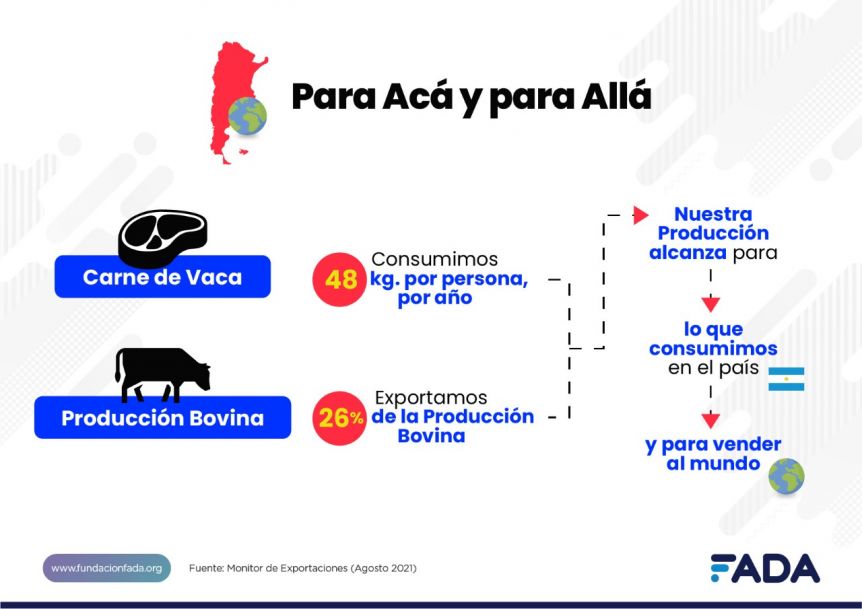 Para Acá y para Allá

Carne de Vaca

48 Consumimos kg. por persona, por año

Producción Bovina

26% Exportamos de la Producción Bovina

Nuestra Producción alcanza para

lo que consumimos en el país

y para vender al mundo

www.fundacionfada.org

Fuente: Monitor de Exportaciones (Agosto 2021)

FADA